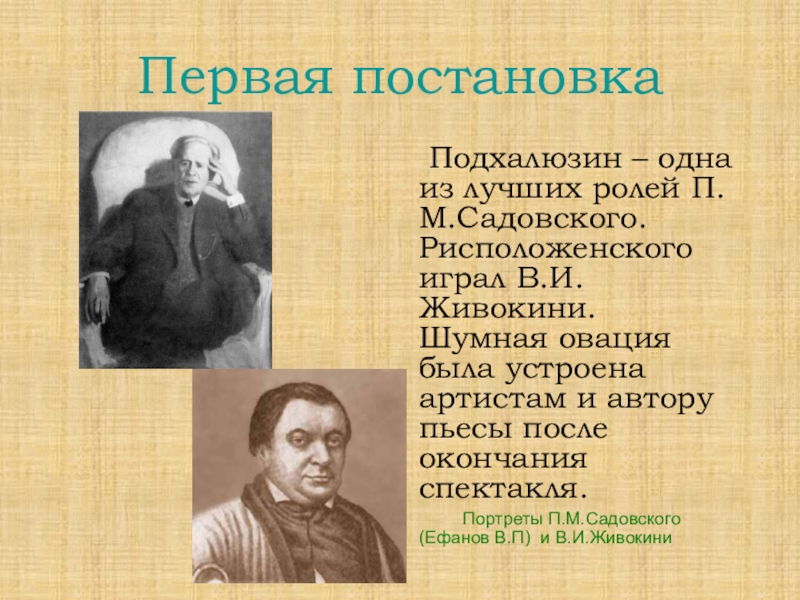 Первая постановка

Подхалюзин – одна из лучших ролей П. М.Садовского. Рисположенского играл В.И. Живокини. Шумная овация была устроена артистам и автору пьесы после окончания спектакля.

Портреты П.М.Садовского (Ефанов В.П) и В.И.Живокини